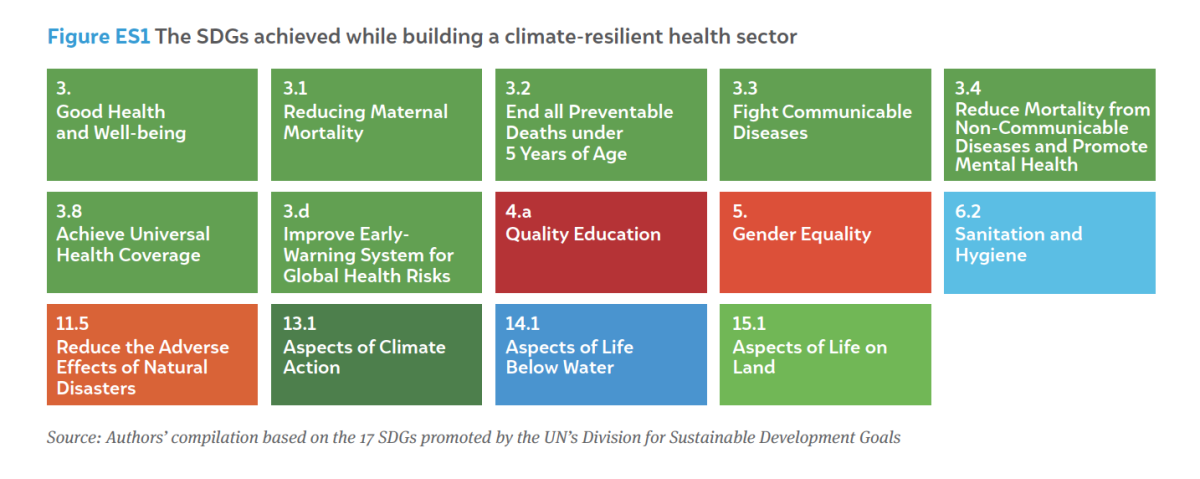 Figure ES1 The SDGs achieved while building a climate-resilient health sector

3.
Good Health and Well-being

3.1
Reducing Maternal Mortality

3.2
End all Preventable Deaths under 5 Years of Age

3.3
Fight Communicable Diseases

3.4
Reduce Mortality from Non-Communicable Diseases and Promote Mental Health

3.8
Achieve Universal Health Coverage

3.d
Improve Early-Warning System for Global Health Risks

4.a
Quality Education

5.
Gender Equality

6.2
Sanitation and Hygiene

11.5
Reduce the Adverse Effects of Natural Disasters

13.1
Aspects of Climate Action

14.1
Aspects of Life Below Water

15.1
Aspects of Life on Land

Source: Authors' compilation based on the 17 SDGs promoted by the UN's Division for Sustainable Development Goals